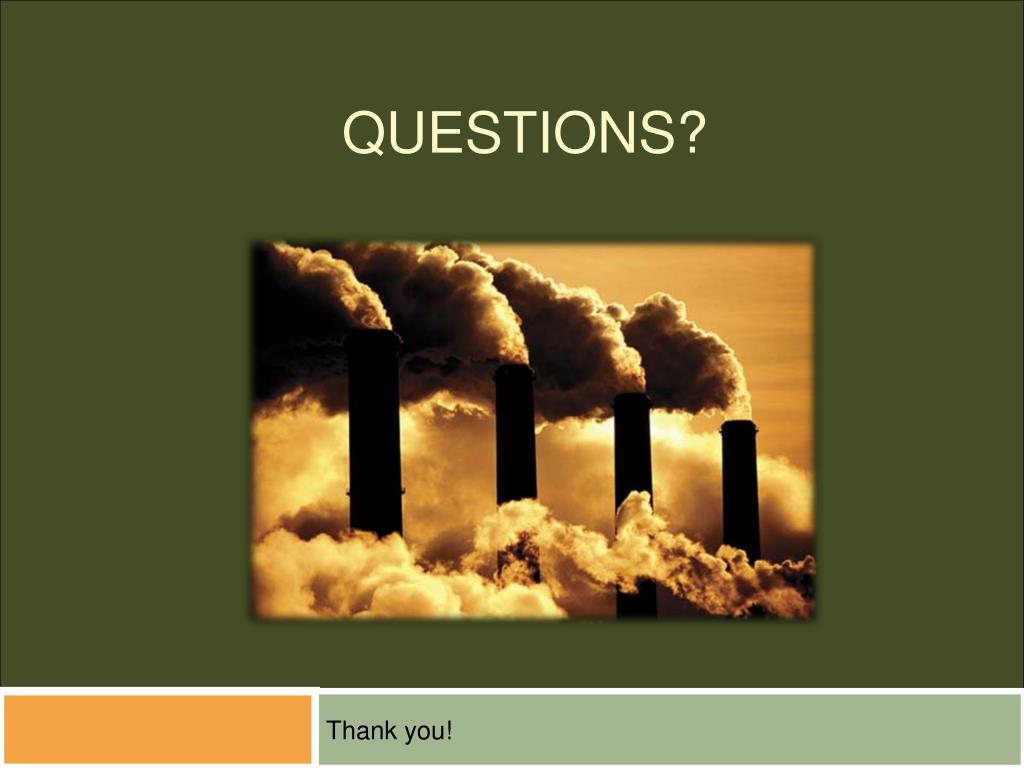 QUESTIONS?

Thank you!